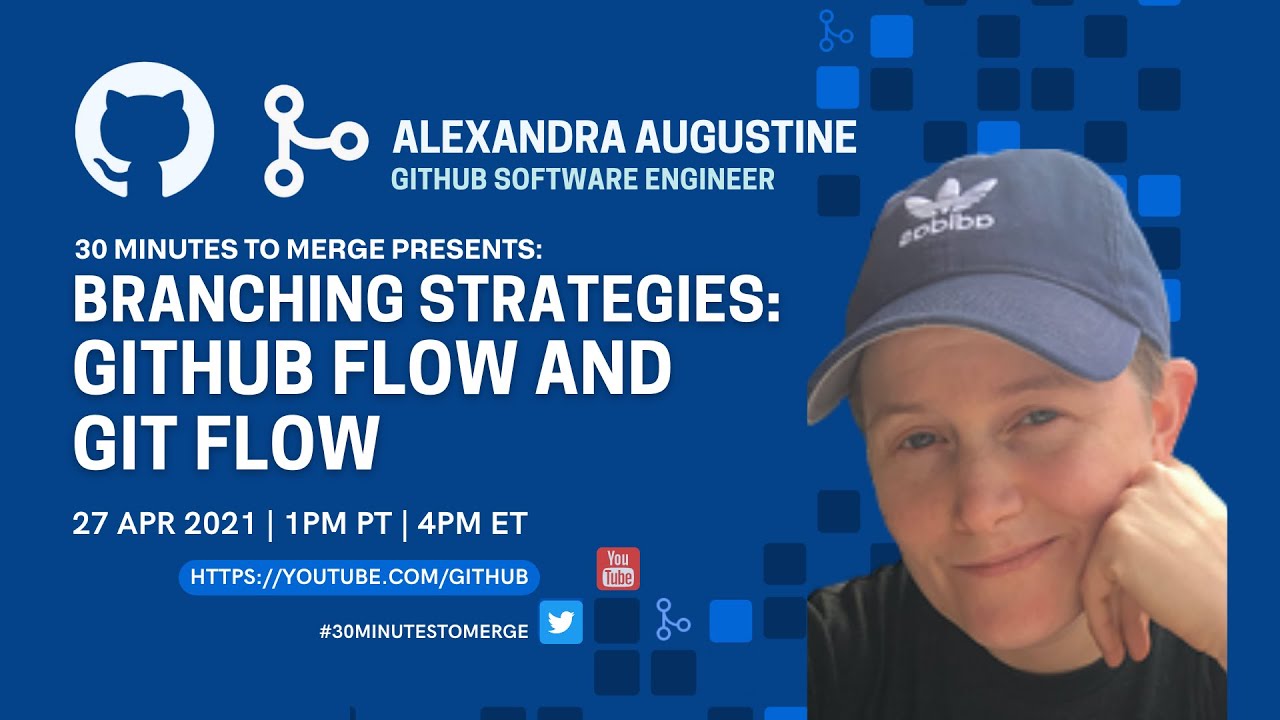 ALEXANDRA AUGUSTINE
GITHUB SOFTWARE ENGINEER

30 MINUTES TO MERGE PRESENTS:
BRANCHING STRATEGIES: GITHUB FLOW AND GIT FLOW

27 APR 2021 | 1PM PT | 4PM ET

HTTPS://YOUTUBE.COM/GITHUB

You Tube

#30MINUTESTOMERGE

adidas